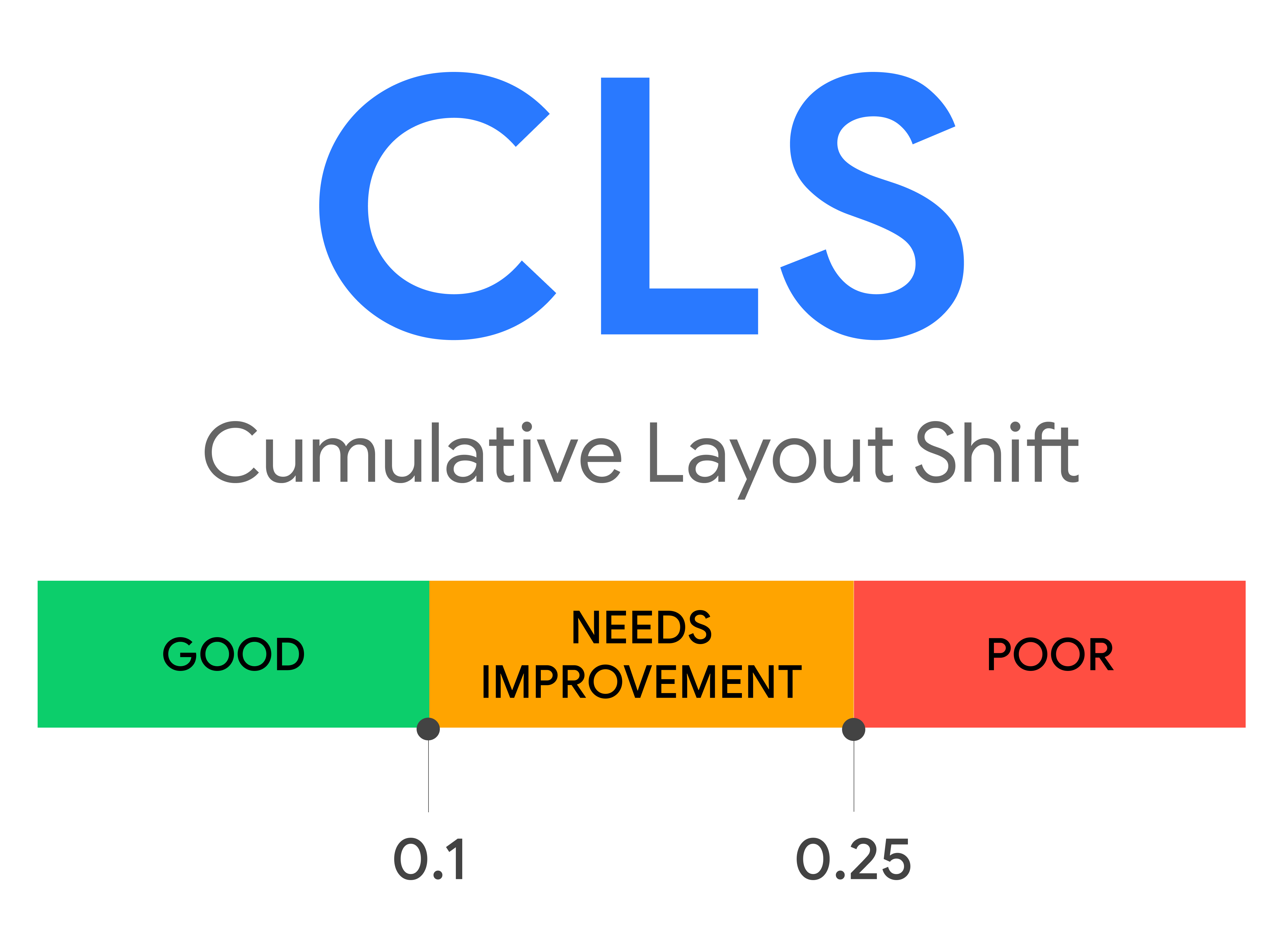 CLS

Cumulative Layout Shift

GOOD

NEEDS IMPROVEMENT

POOR

0.1

0.25